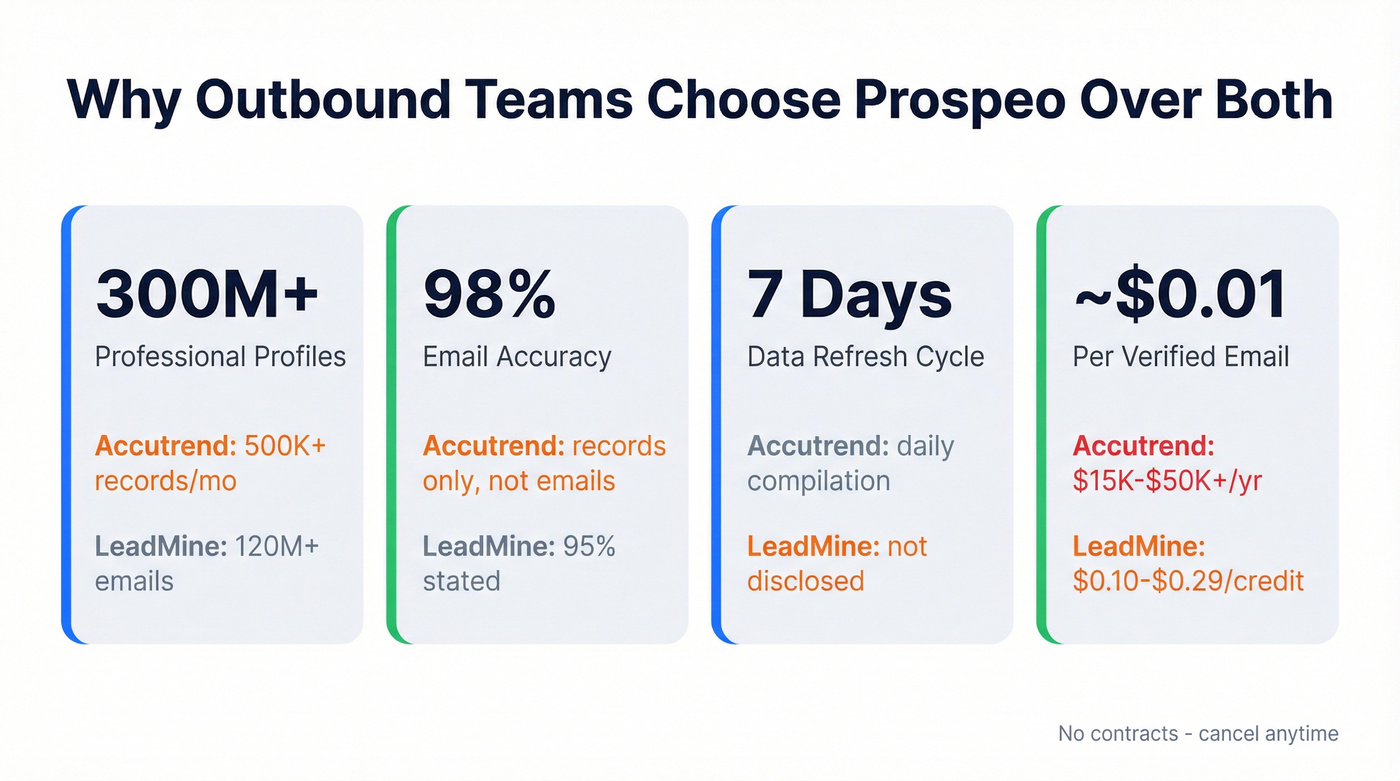 Why Outbound Teams Choose Prospeo Over Both

300M+
Professional Profiles

Accutrend: 500K+ records/mo

LeadMine: 120M+ emails

98%
Email Accuracy

Accutrend: records only, not emails

LeadMine: 95% stated

7 Days
Data Refresh Cycle

Accutrend: daily compilation

LeadMine: not disclosed

~$0.01
Per Verified Email

Accutrend: $15K-$50K+/yr

LeadMine: $0.10-$0.29/credit

No contracts - cancel anytime